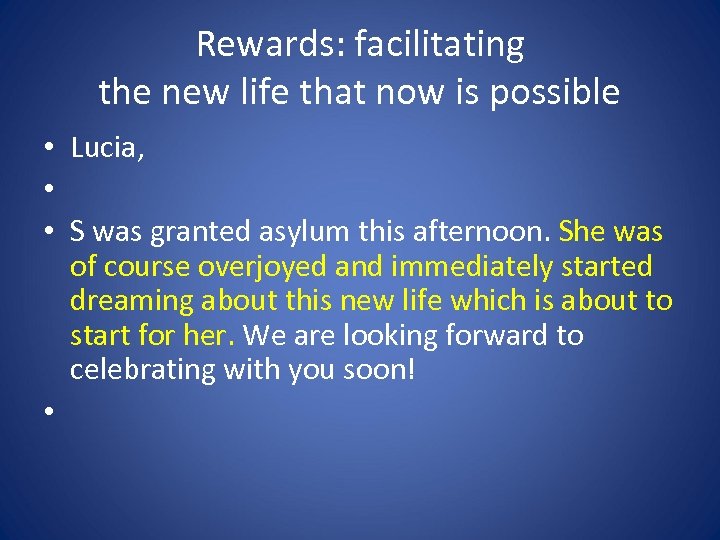 Rewards: facilitating the new life that now is possible

• Lucia,

•

• S was granted asylum this afternoon. She was of course overjoyed and immediately started dreaming about this new life which is about to start for her. We are looking forward to celebrating with you soon!

•